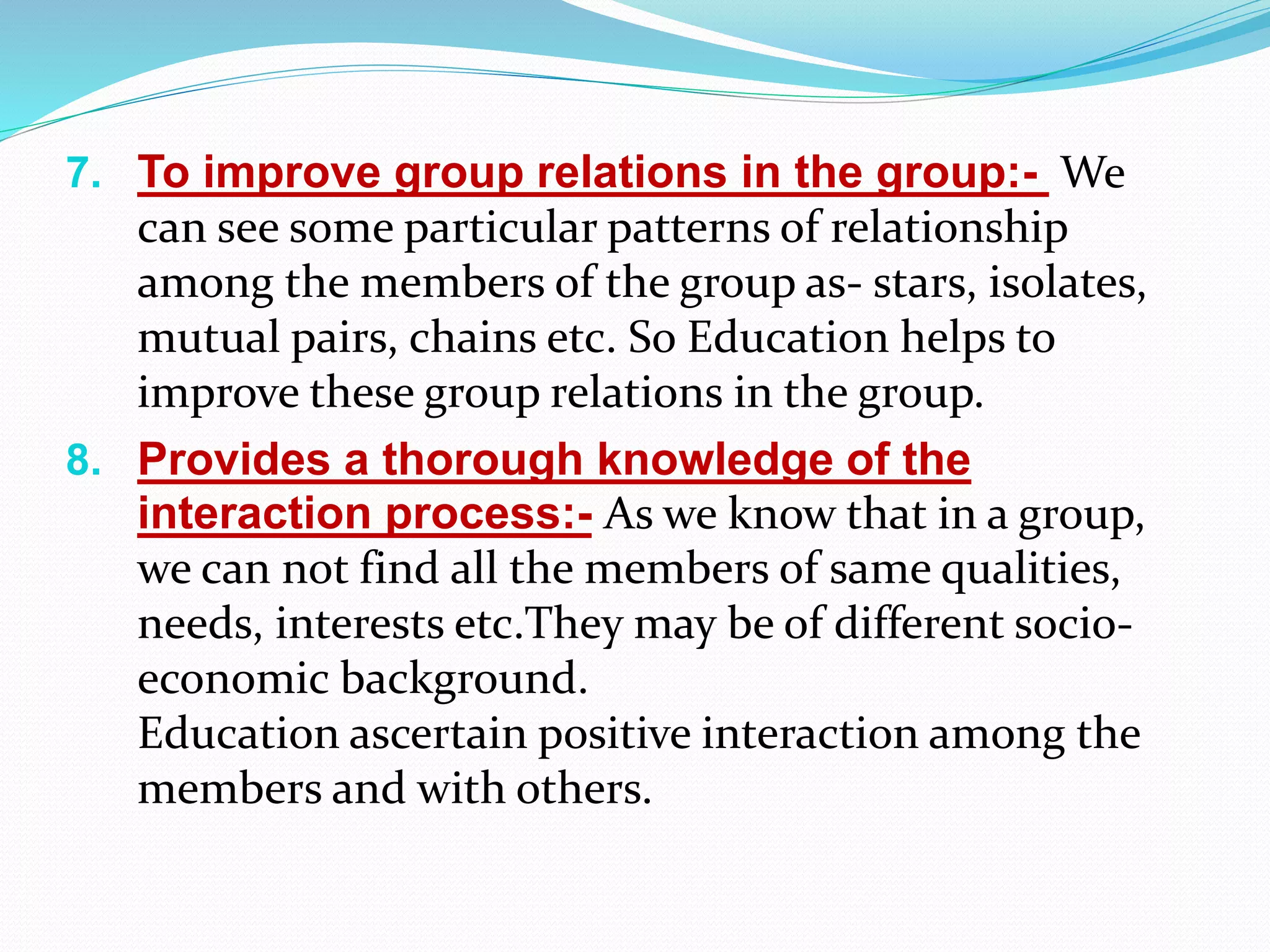 7. To improve group relations in the group:- We can see some particular patterns of relationship among the members of the group as- stars, isolates, mutual pairs, chains etc. So Education helps to improve these group relations in the group.

8. Provides a thorough knowledge of the interaction process:- As we know that in a group, we can not find all the members of same qualities, needs, interests etc.They may be of different socio-economic background.
Education ascertain positive interaction among the members and with others.